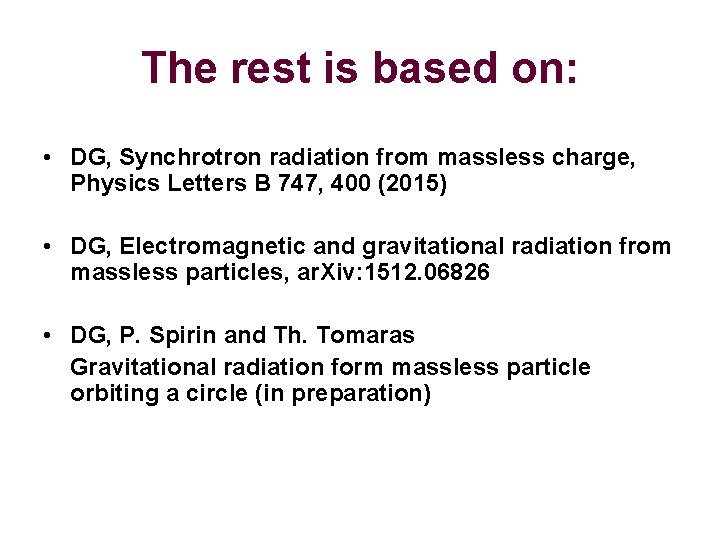 The rest is based on:

• DG, Synchrotron radiation from massless charge, Physics Letters B 747, 400 (2015)

• DG, Electromagnetic and gravitational radiation from massless particles, arXiv:1512.06826

• DG, P. Spirin and Th. Tomaras
Gravitational radiation form massless particle orbiting a circle (in preparation)